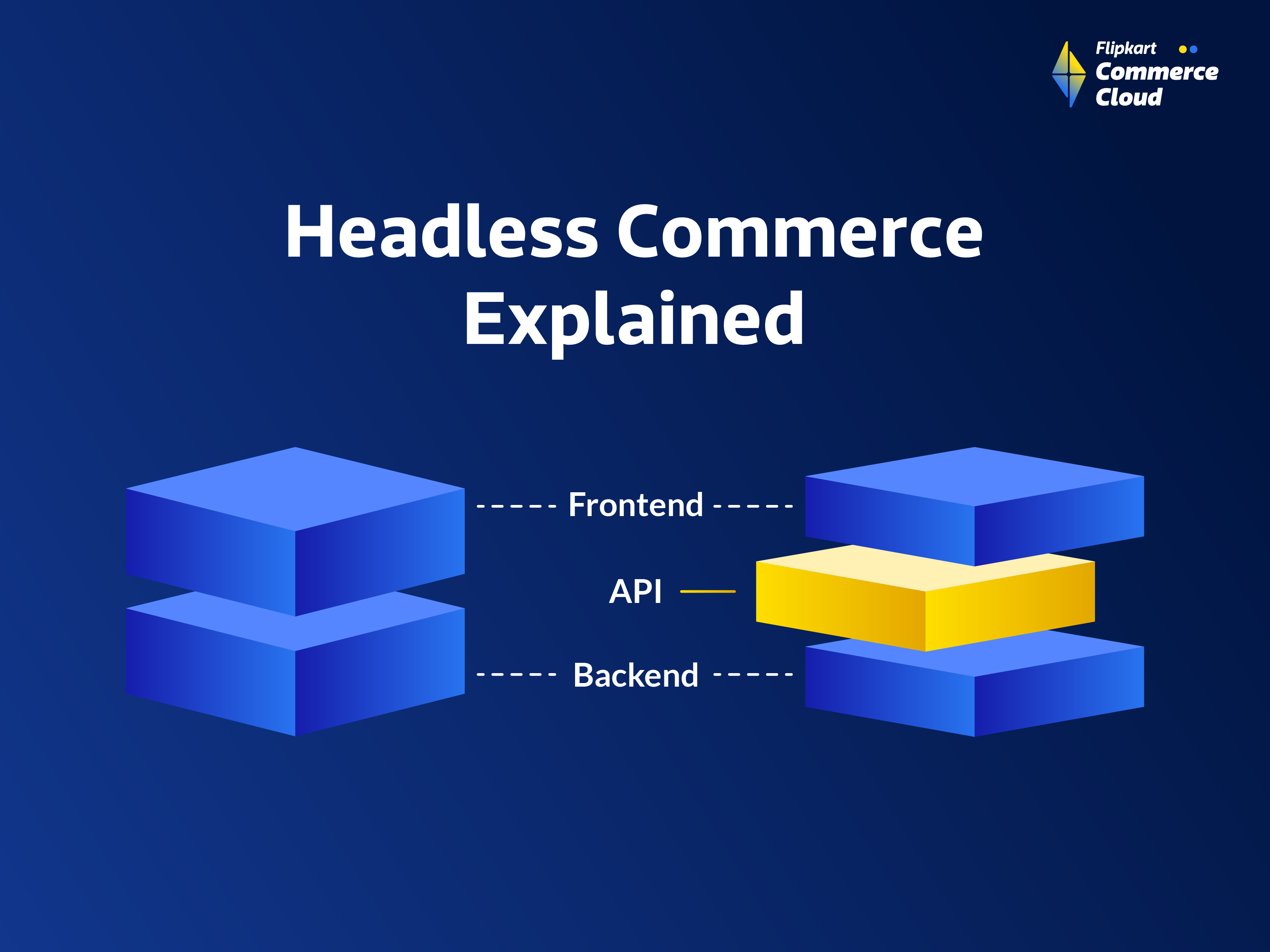 Flipkart
Commerce
Cloud

Headless Commerce Explained

Frontend

API

Backend